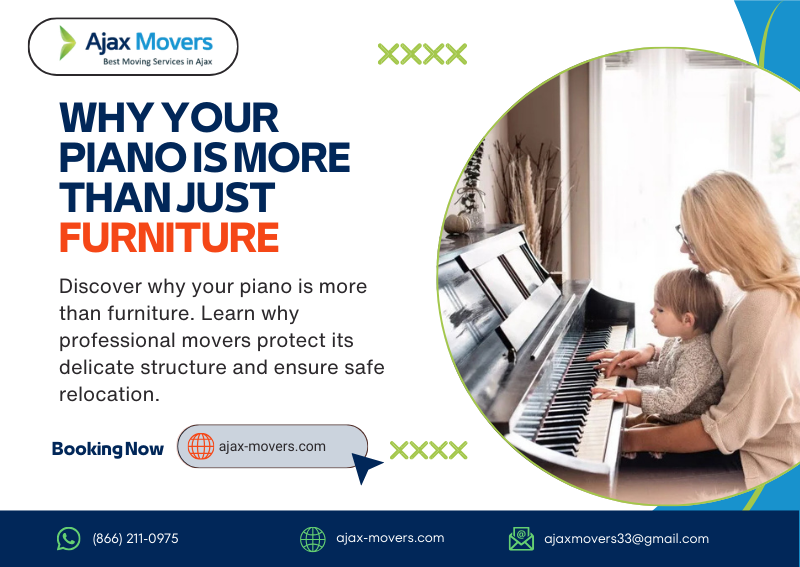 Ajax Movers
Best Moving Services in Ajax

XXXX

WHY YOUR PIANO IS MORE THAN JUST FURNITURE

Discover why your piano is more than furniture. Learn why professional movers protect its delicate structure and ensure safe relocation.

Booking Now

ajax-movers.com

XXXX

(866) 211-0975

ajax-movers.com

ajaxmovers33@gmail.com